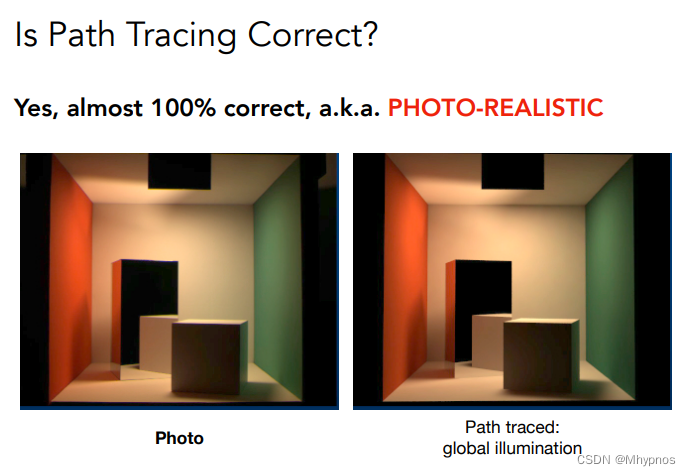 Is Path Tracing Correct?

Yes, almost 100% correct, a.k.a. PHOTO-REALISTIC

Photo

Path traced:
global illumination

CSDN @Mhypnos